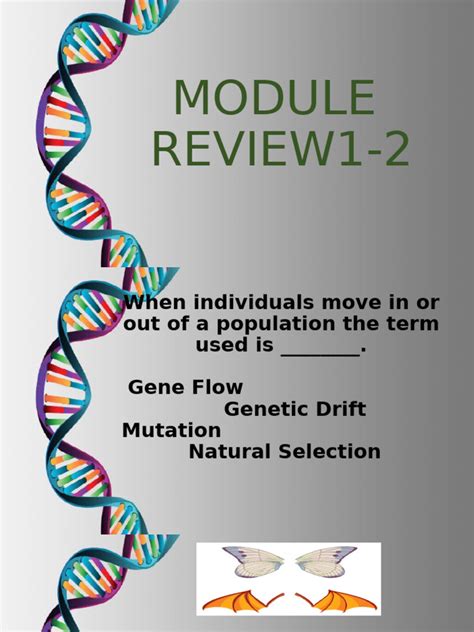 MODULE REVIEW1-2

When individuals move in or out of a population the term used is _______.

Gene Flow
Genetic Drift
Mutation
Natural Selection